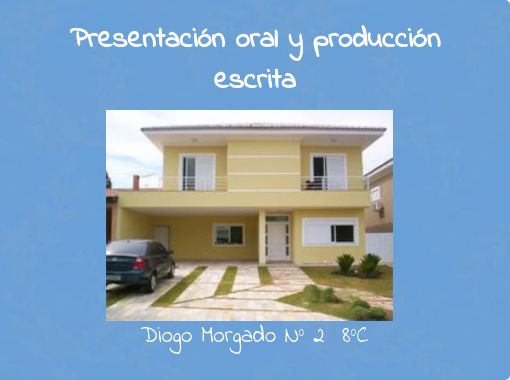 Presentación oral y producción escrita

Diogo Morgado Nº 2 8ºC